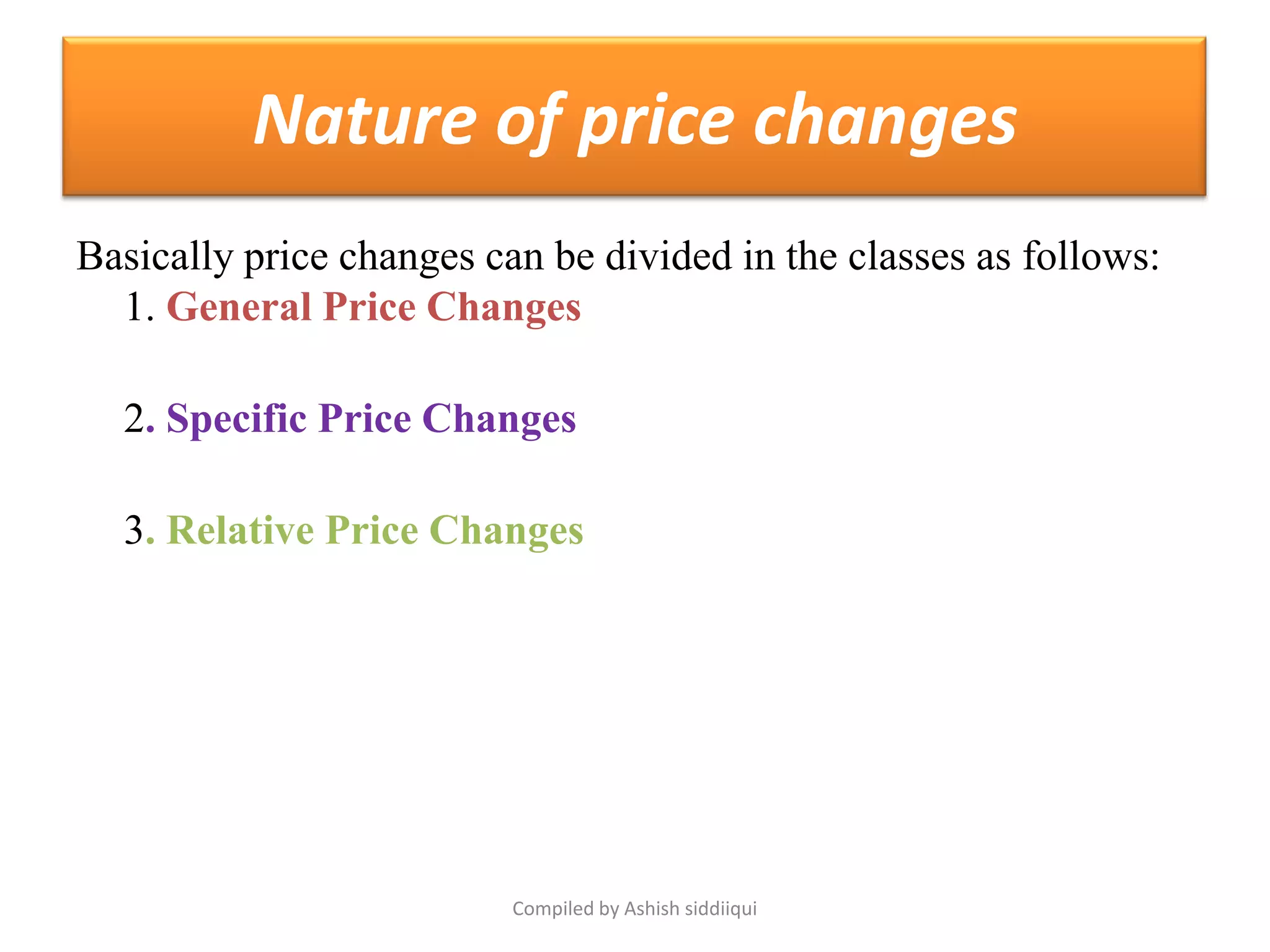 Nature of price changes

Basically price changes can be divided in the classes as follows:

1. General Price Changes

2. Specific Price Changes

3. Relative Price Changes

Compiled by Ashish siddiiqui